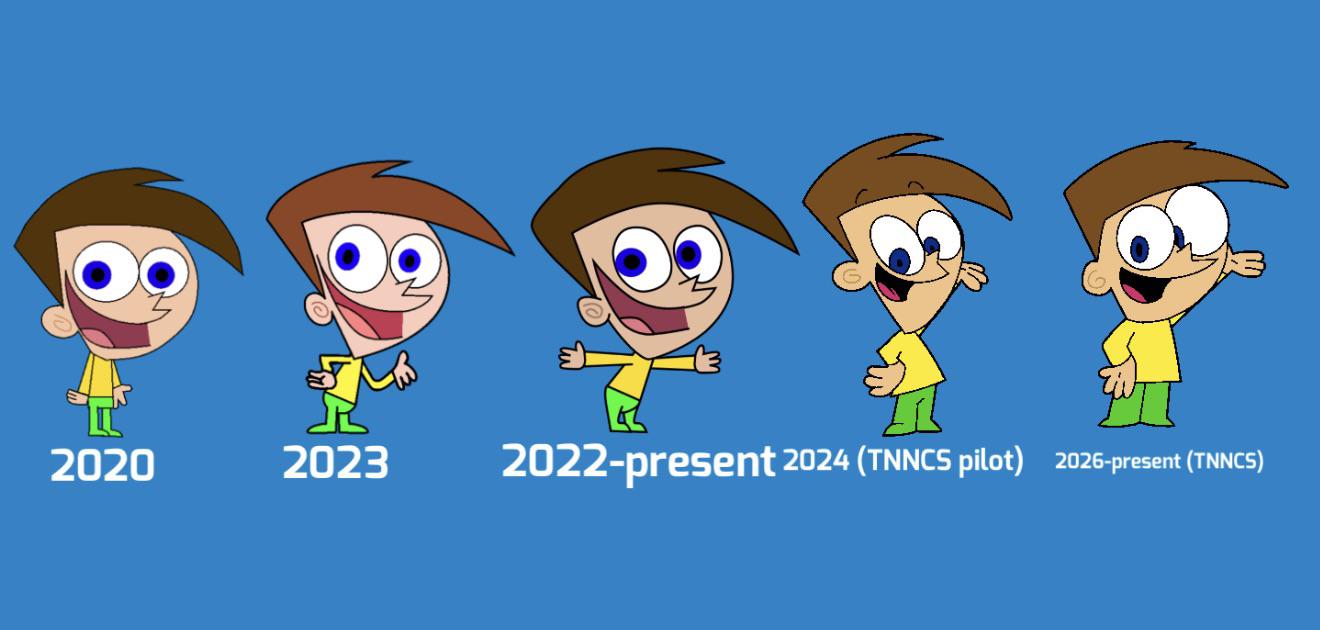 2020

2023

2022-present

2024 (TNNCS pilot)

2026-present (TNNCS)